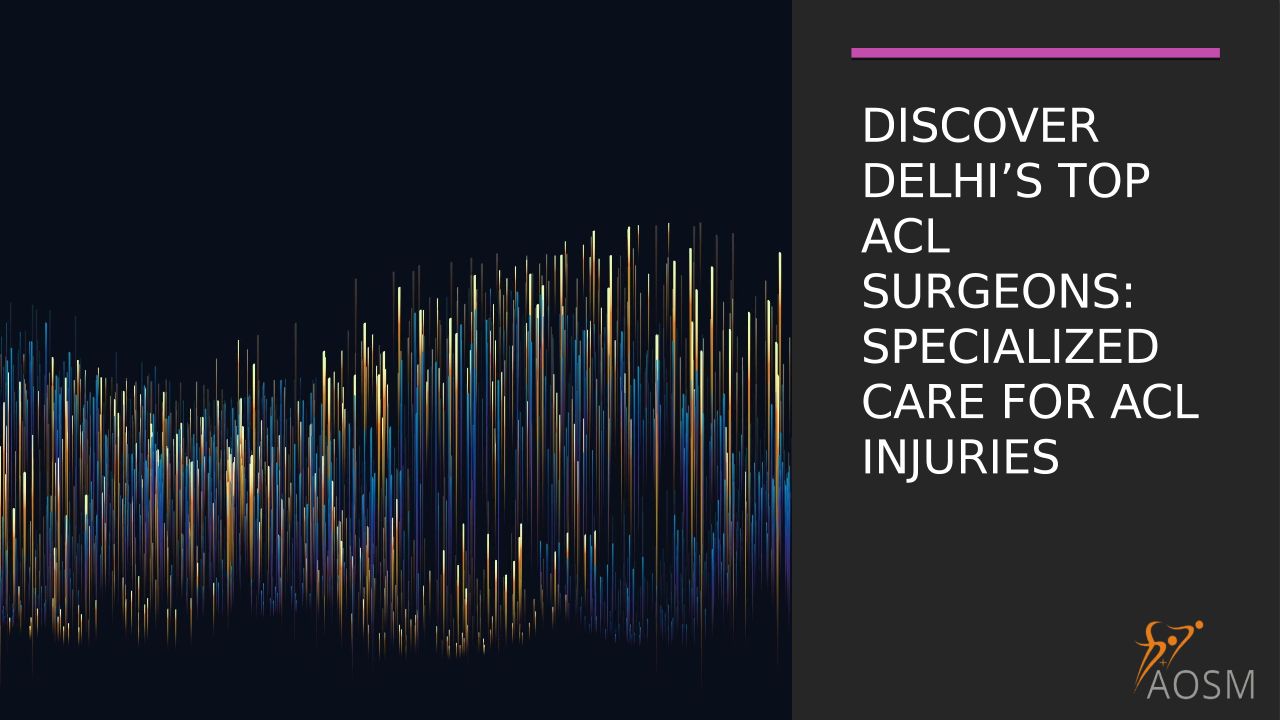 DISCOVER DELHI’S TOP ACL SURGEONS: SPECIALIZED CARE FOR ACL INJURIES

AOSM